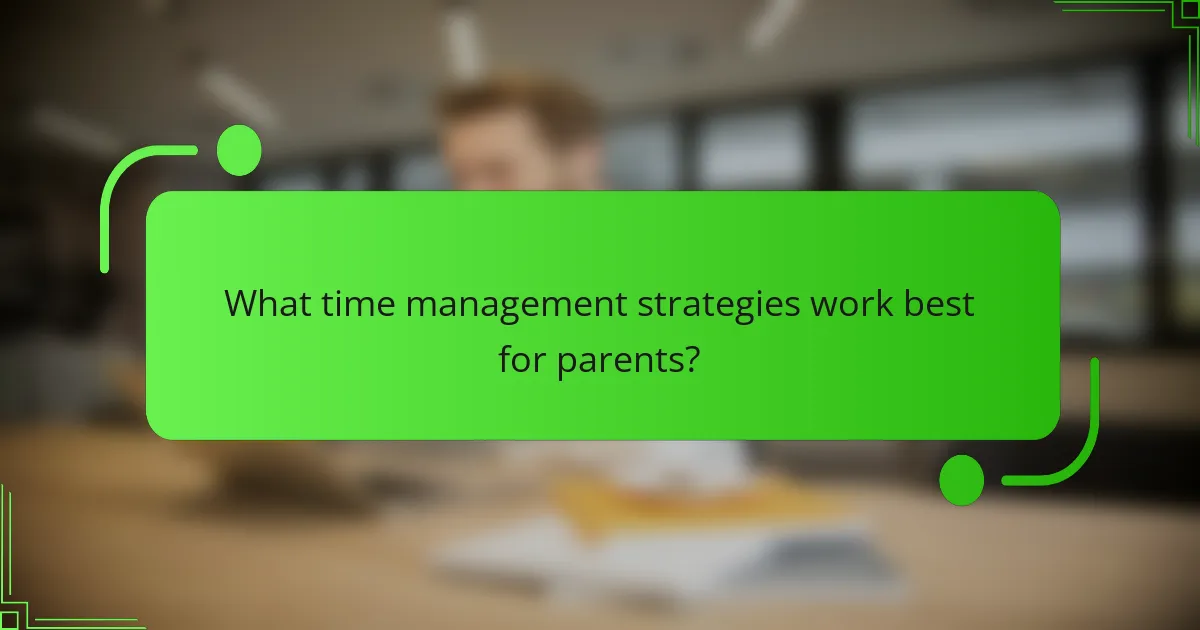 What time management strategies work best for parents?